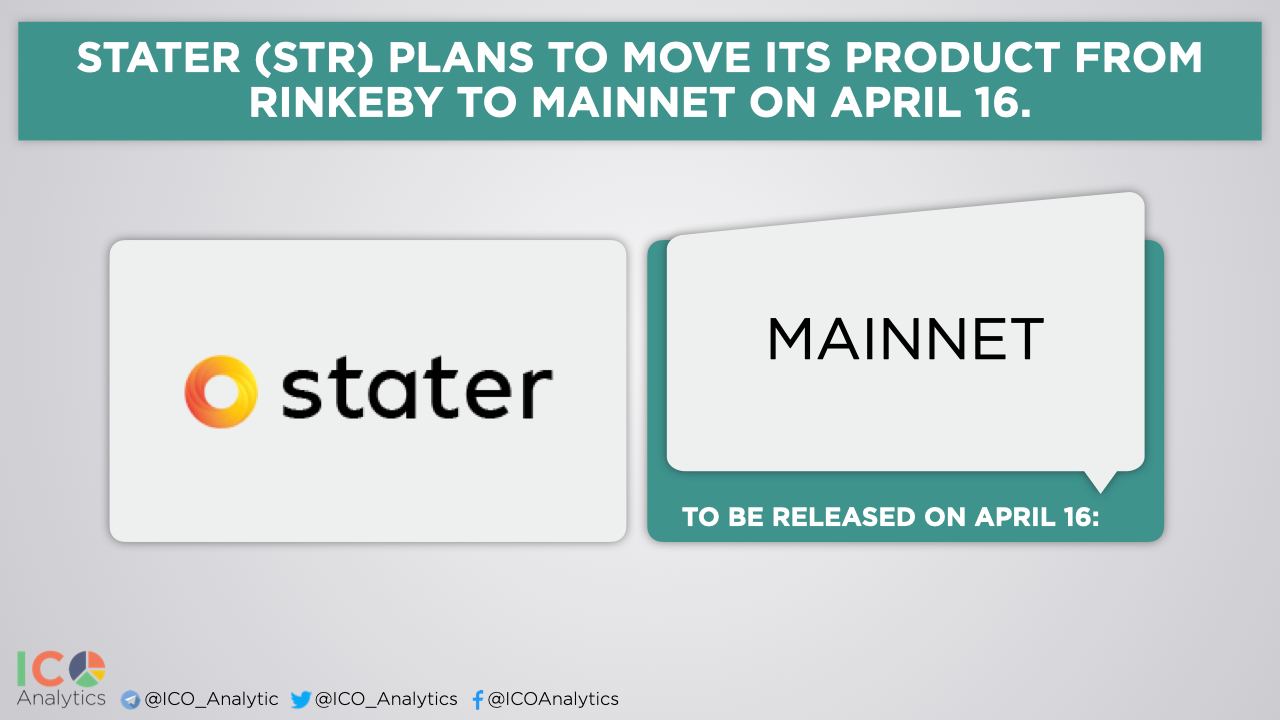 STATER (STR) PLANS TO MOVE ITS PRODUCT FROM RINKEBY TO MAINNET ON APRIL 16.

stater

MAINNET

TO BE RELEASED ON APRIL 16:

ICO Analytics @ICO_Analytic @ICO_Analytics @ICOAnalytics